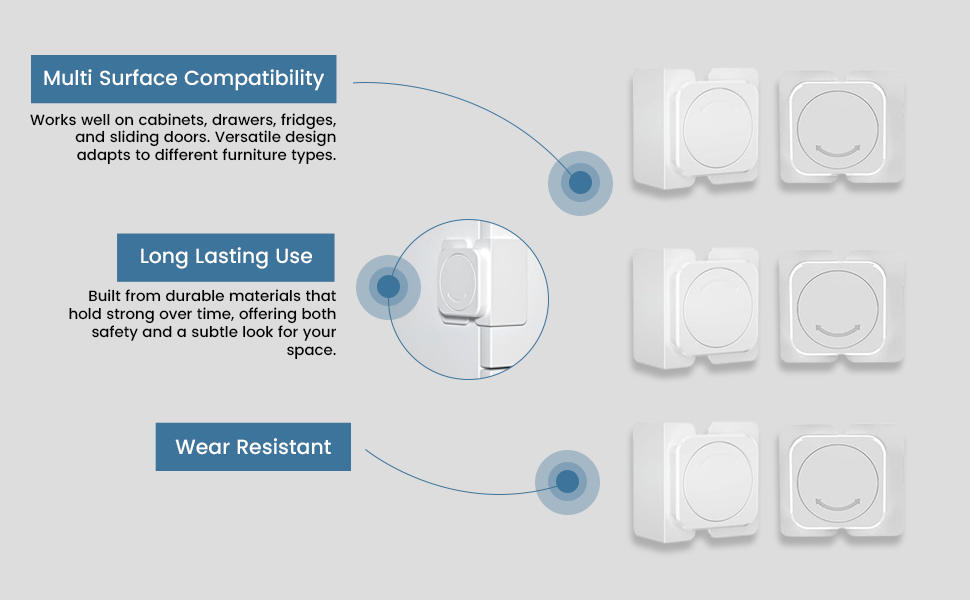 Multi Surface Compatibility

Works well on cabinets, drawers, fridges, and sliding doors. Versatile design adapts to different furniture types.

Long Lasting Use

Built from durable materials that hold strong over time, offering both safety and a subtle look for your space.

Wear Resistant